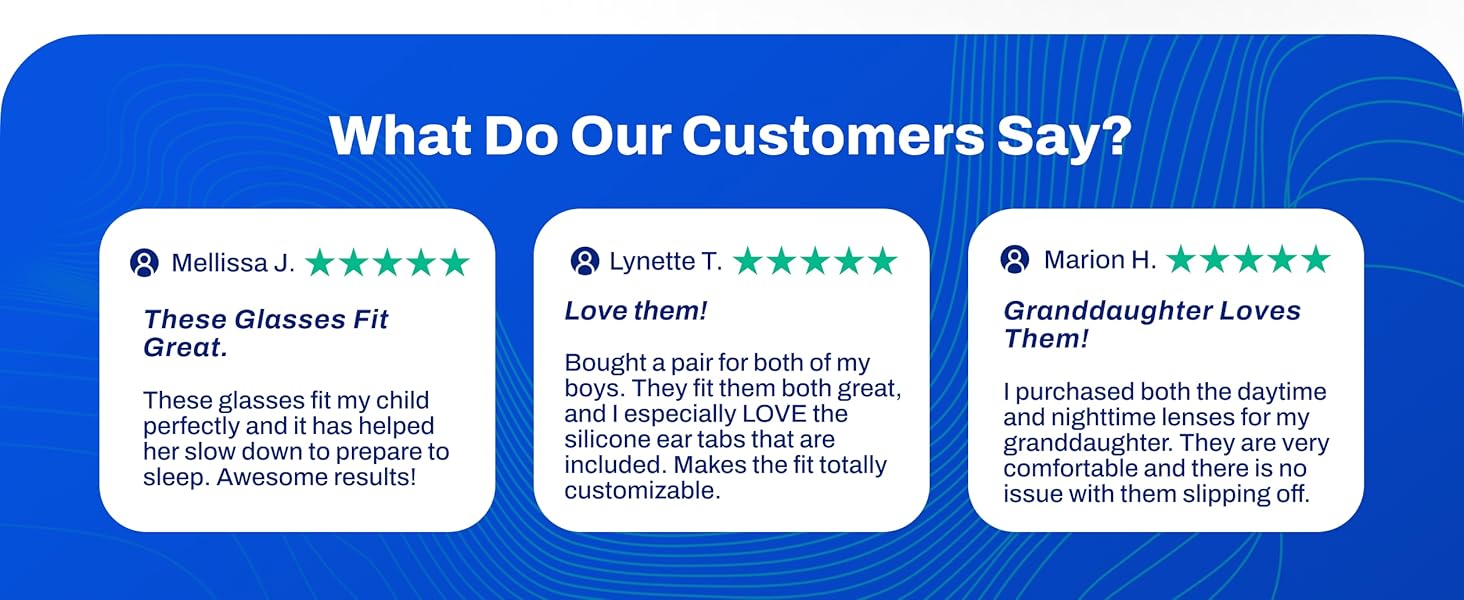 What Do Our Customers Say?

Mellissa J. ★★★★★

These Glasses Fit Great.

These glasses fit my child perfectly and it has helped her slow down to prepare to sleep. Awesome results!

Lynette T. ★★★★★

Love them!

Bought a pair for both of my boys. They fit them both great, and I especially LOVE the silicone ear tabs that are included. Makes the fit totally customizable.

Marion H. ★★★★★

Granddaughter Loves Them!

I purchased both the daytime and nighttime lenses for my granddaughter. They are very comfortable and there is no issue with them slipping off.